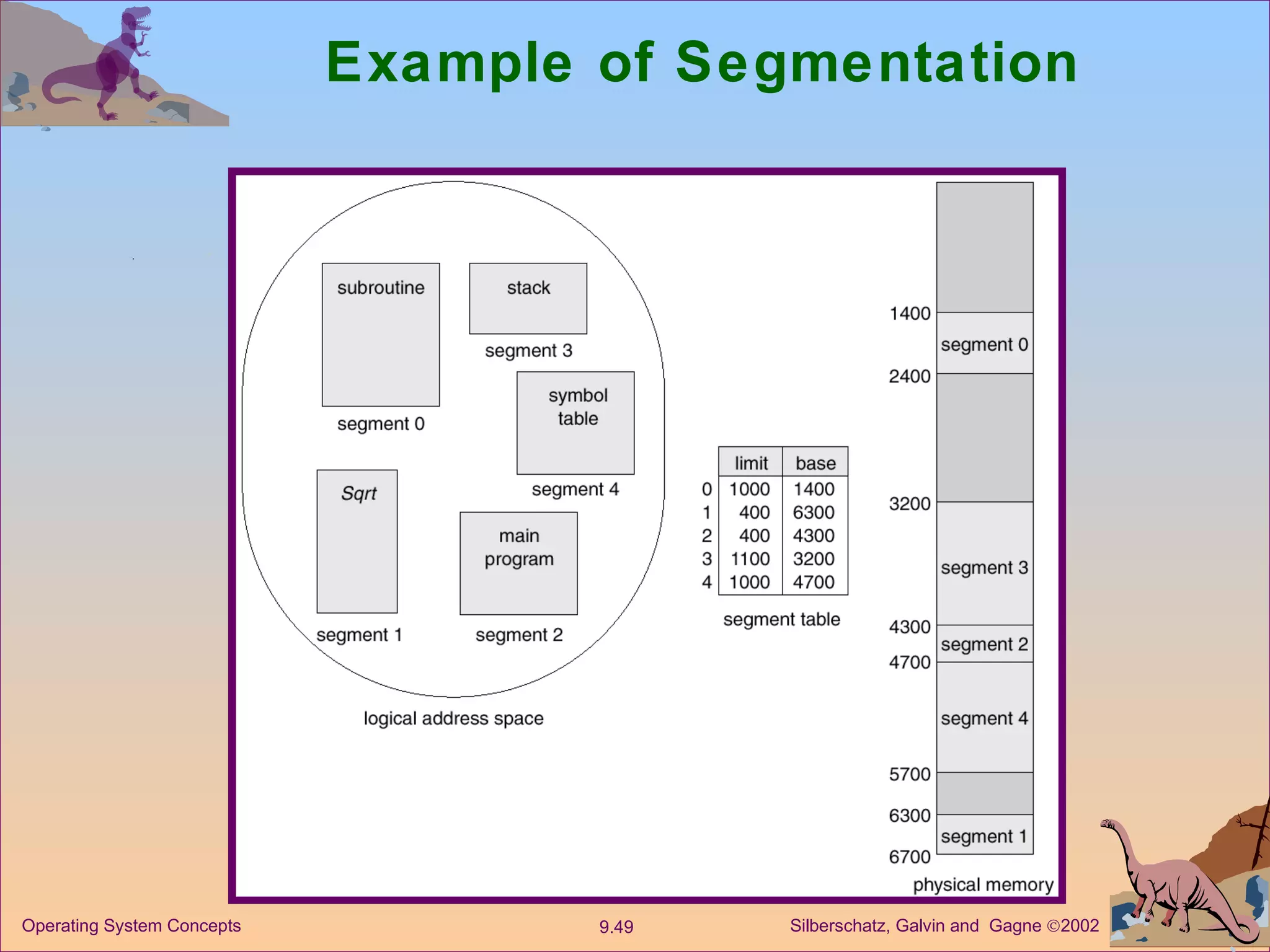 Example of Segmentation

subroutine

segment 0

stack

segment 3

symbol table

segment 4

Sqrt

segment 1

main program

segment 2

logical address space

| | limit | base |
|---|---|---|
| 0 | 1000 | 1400 |
| 1 | 400 | 6300 |
| 2 | 400 | 4300 |
| 3 | 1100 | 3200 |
| 4 | 1000 | 4700 |

segment table

1400
segment 0
2400
3200
segment 3
4300
segment 2
4700
segment 4
5700
6300
segment 1
6700
physical memory

Operating System Concepts 9.49 Silberschatz, Galvin and Gagne ©2002